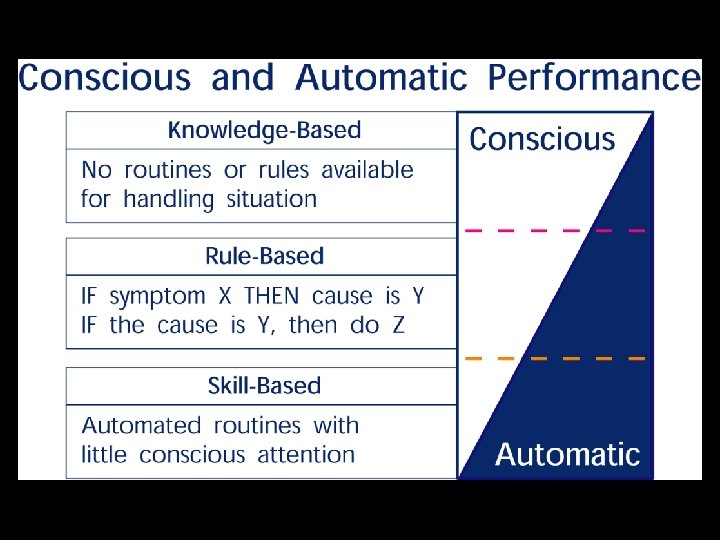 Conscious and Automatic Performance

Knowledge-Based

No routines or rules available for handling situation

Rule-Based

IF symptom X THEN cause is Y
IF the cause is Y, then do Z

Skill-Based

Automated routines with little conscious attention

Conscious

Automatic